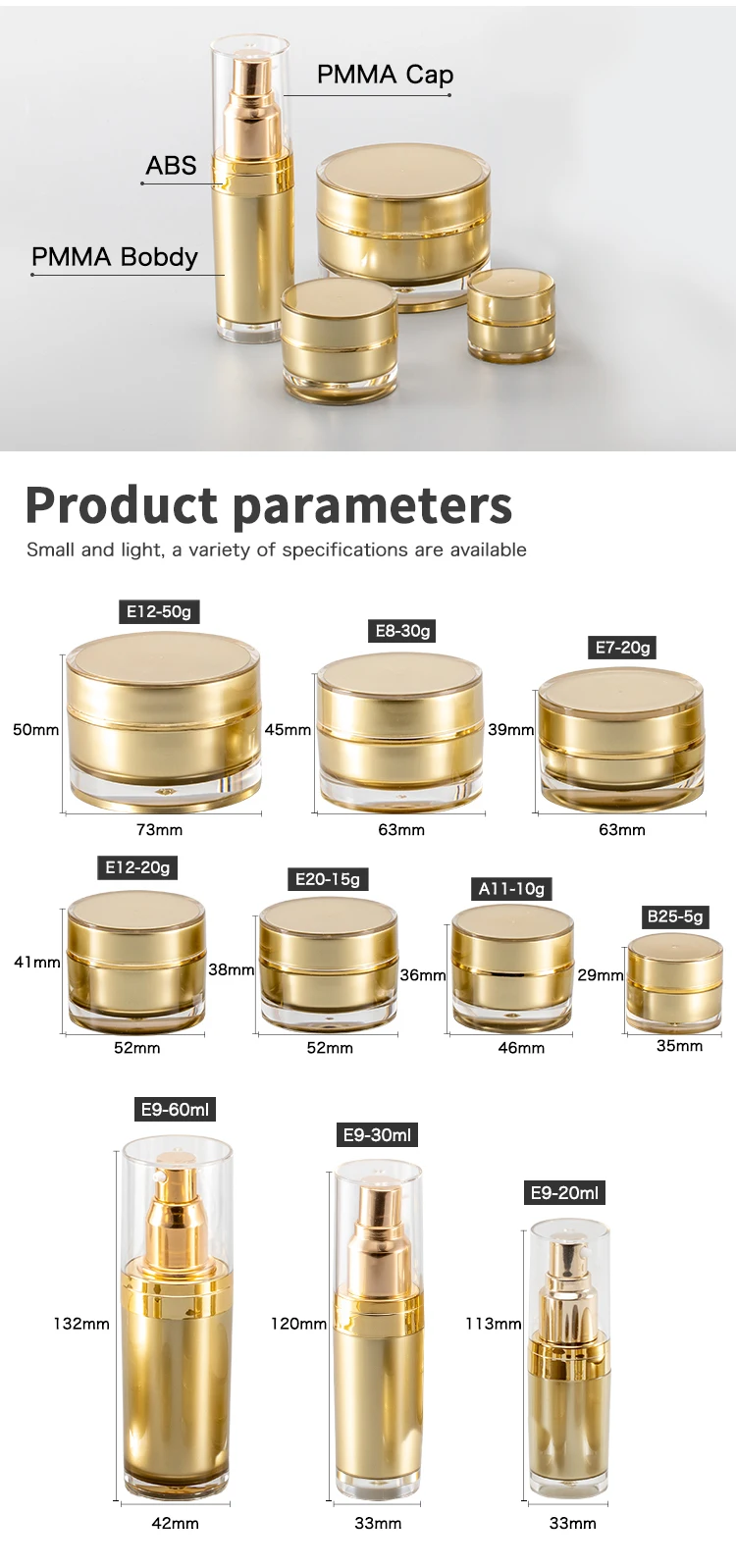 PMMA Cap
ABS
PMMA Bobdy

Product parameters
Small and light, a variety of specifications are available

E12-50g
50mm
73mm

E8-30g
45mm
63mm

E7-20g
39mm
63mm

E12-20g
41mm
52mm

E20-15g
38mm
52mm

A11-10g
36mm
46mm

B25-5g
29mm
35mm

E9-60ml
132mm
42mm

E9-30ml
120mm
33mm

E9-20ml
113mm
33mm